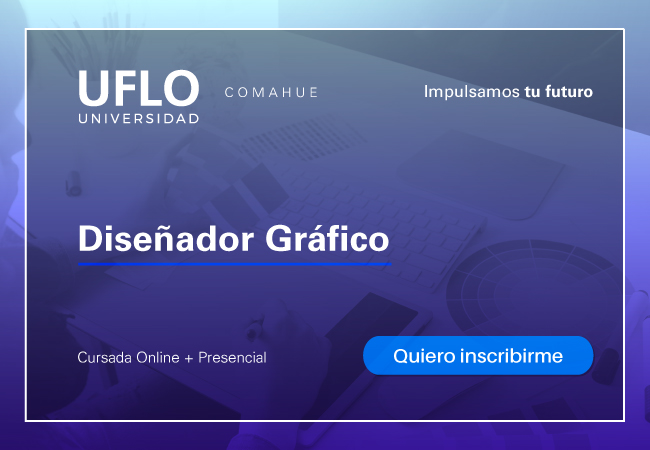 UFLO
UNIVERSIDAD

COMAHUE

Impulsamos tu futuro

Diseñador Gráfico

Cursada Online + Presencial

Quiero inscribirme